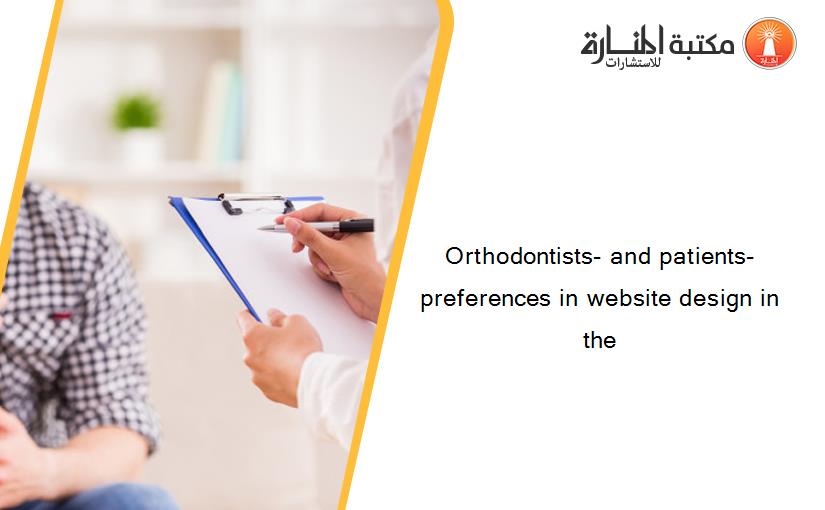 مكتبة المنارة للاستشارات

Orthodontists- and patients- preferences in website design in the